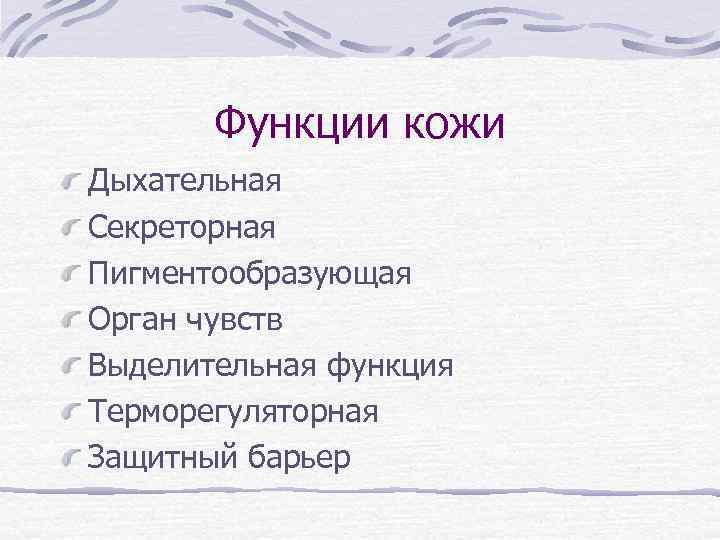 Функции кожи

Дыхательная
Секреторная
Пигментообразующая
Орган чувств
Выделительная функция
Терморегуляторная
Защитный барьер